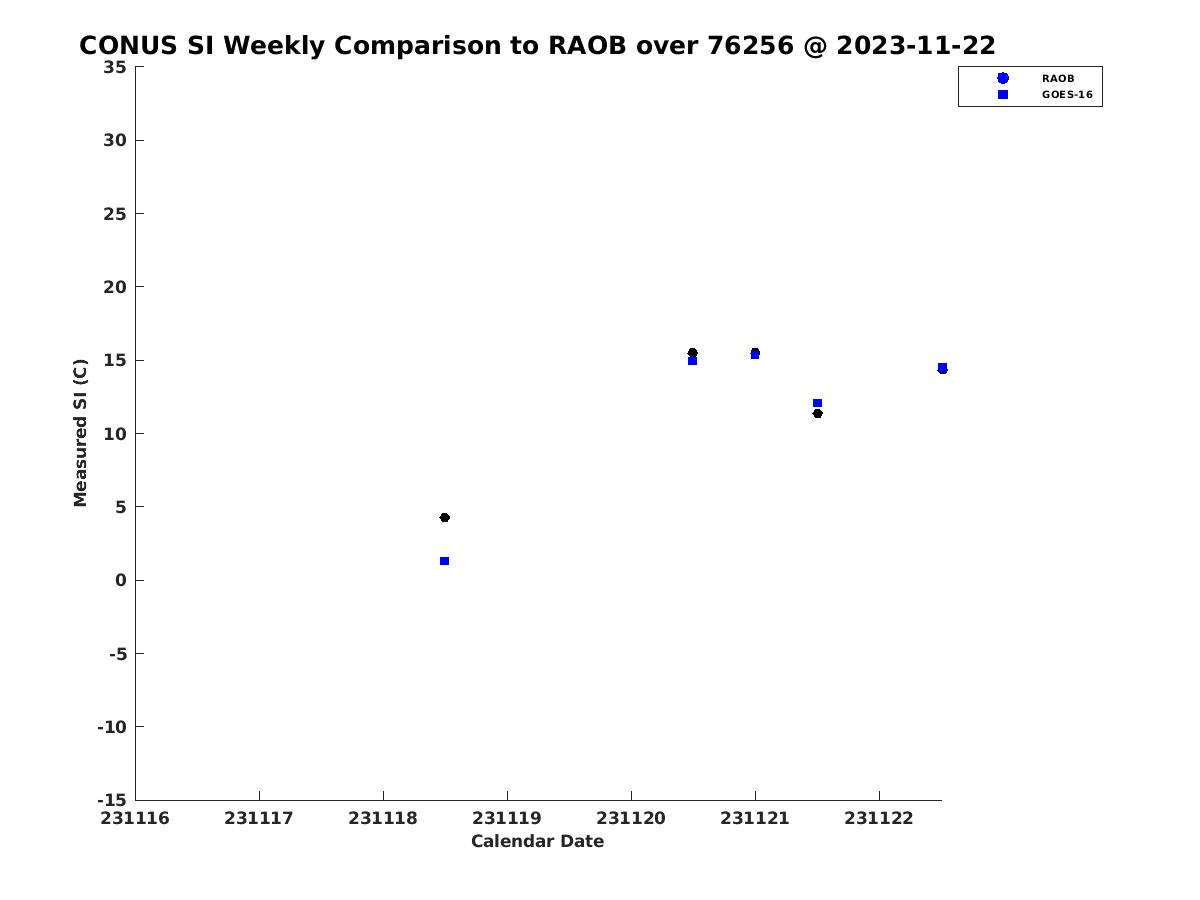 CONUS SI Weekly Comparison to RAOB over 76256 @ 2023-11-22

RAOB
GOES-16

Measured SI (C)

35
30
25
20
15
10
5
0
-5
-10
-15

231116 231117 231118 231119 231120 231121 231122

Calendar Date